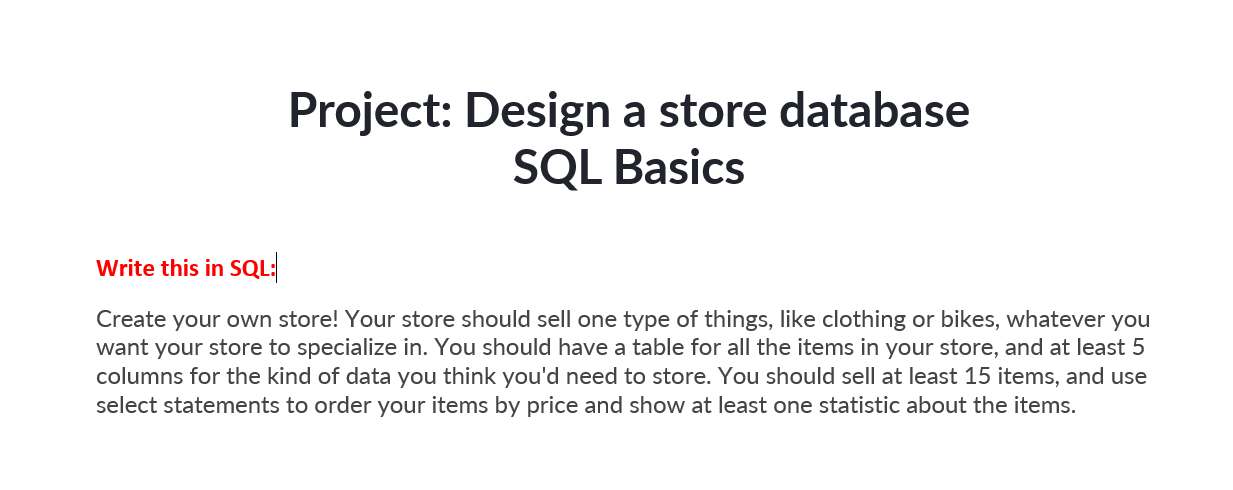 Project: Design a store database
SQL Basics

Write this in SQL:

Create your own store! Your store should sell one type of things, like clothing or bikes, whatever you want your store to specialize in. You should have a table for all the items in your store, and at least 5 columns for the kind of data you think you'd need to store. You should sell at least 15 items, and use select statements to order your items by price and show at least one statistic about the items.